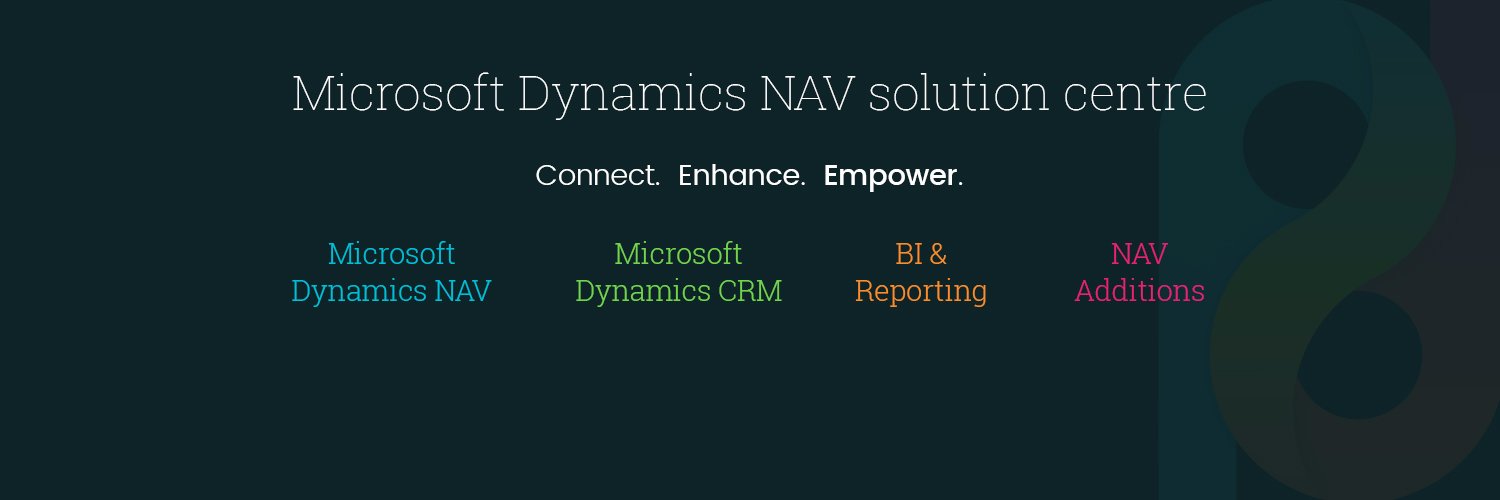 Microsoft Dynamics NAV solution centre

Connect. Enhance. Empower.

Microsoft Dynamics NAV

Microsoft Dynamics CRM

BI & Reporting

NAV Additions